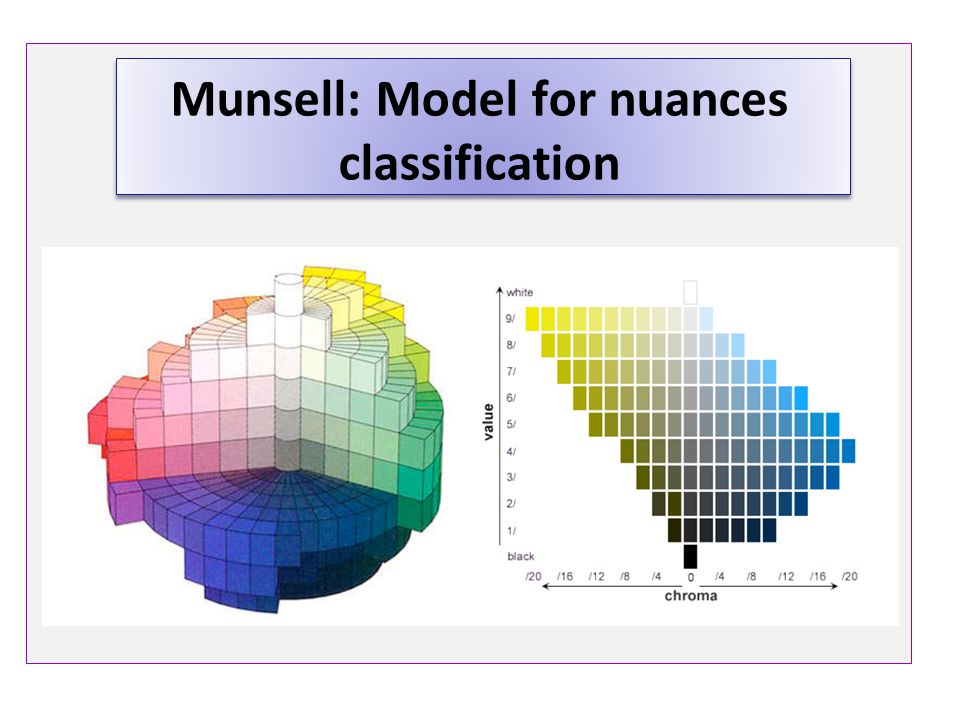 Munsell: Model for nuances classification

white
9/
8/
7/
6/
5/
4/
3/
2/
1/
black
value

/20 /16 /12 /8 /4 0 /4 /8 /12 /16 /20
chroma